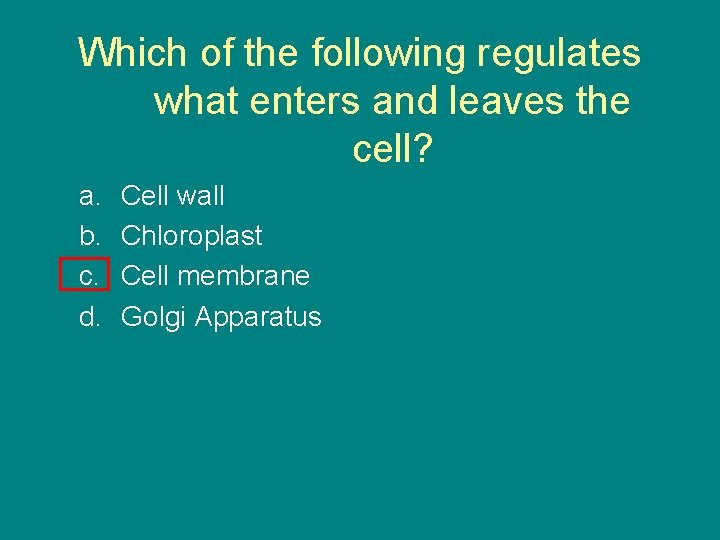 Which of the following regulates what enters and leaves the cell?

a. Cell wall
b. Chloroplast
c. Cell membrane
d. Golgi Apparatus